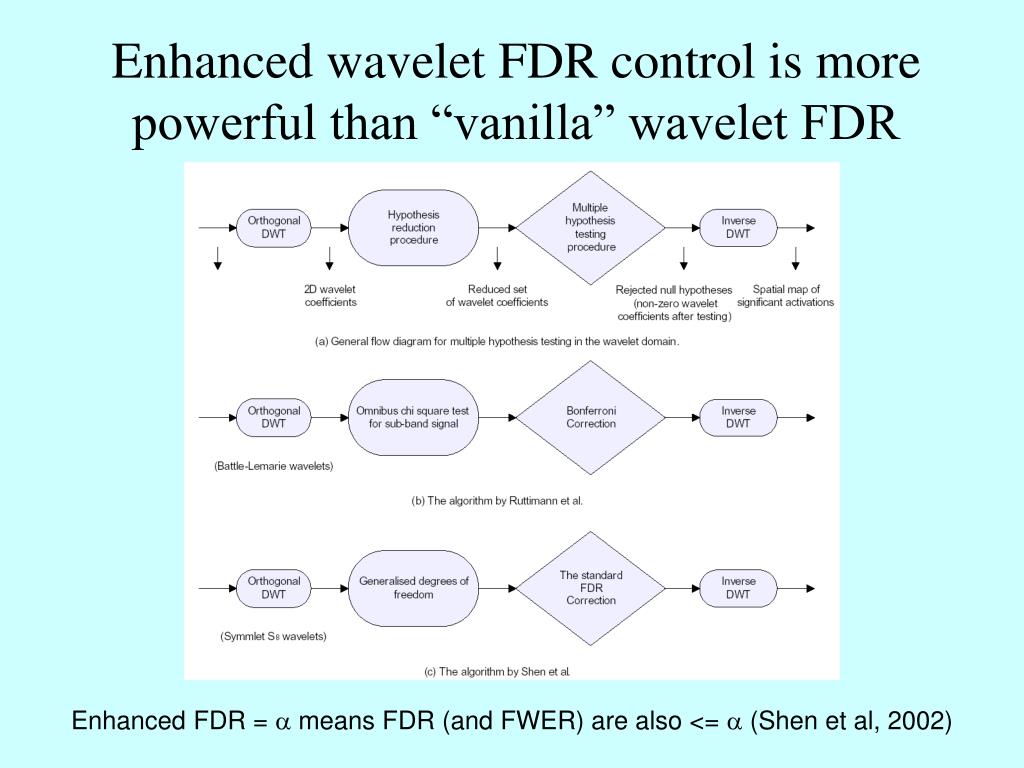 Enhanced wavelet FDR control is more powerful than “vanilla” wavelet FDR

Orthogonal DWT

Hypothesis reduction procedure

Multiple hypothesis testing procedure

Inverse DWT

2D wavelet coefficients

Reduced set of wavelet coefficients

Rejected null hypotheses (non-zero wavelet coefficients after testing)

Spatial map of significant activations

(a) General flow diagram for multiple hypothesis testing in the wavelet domain.

Orthogonal DWT

Omnibus chi square test for sub-band signal

Bonferroni Correction

Inverse DWT

(Battle-Lemarie wavelets)

(b) The algorithm by Ruttimann et al.

Orthogonal DWT

Generalised degrees of freedom

The standard FDR Correction

Inverse DWT

(Symmlet $S_8$ wavelets)

(c) The algorithm by Shen et al.

Enhanced FDR = $\alpha$ means FDR (and FWER) are also <= $\alpha$ (Shen et al, 2002)